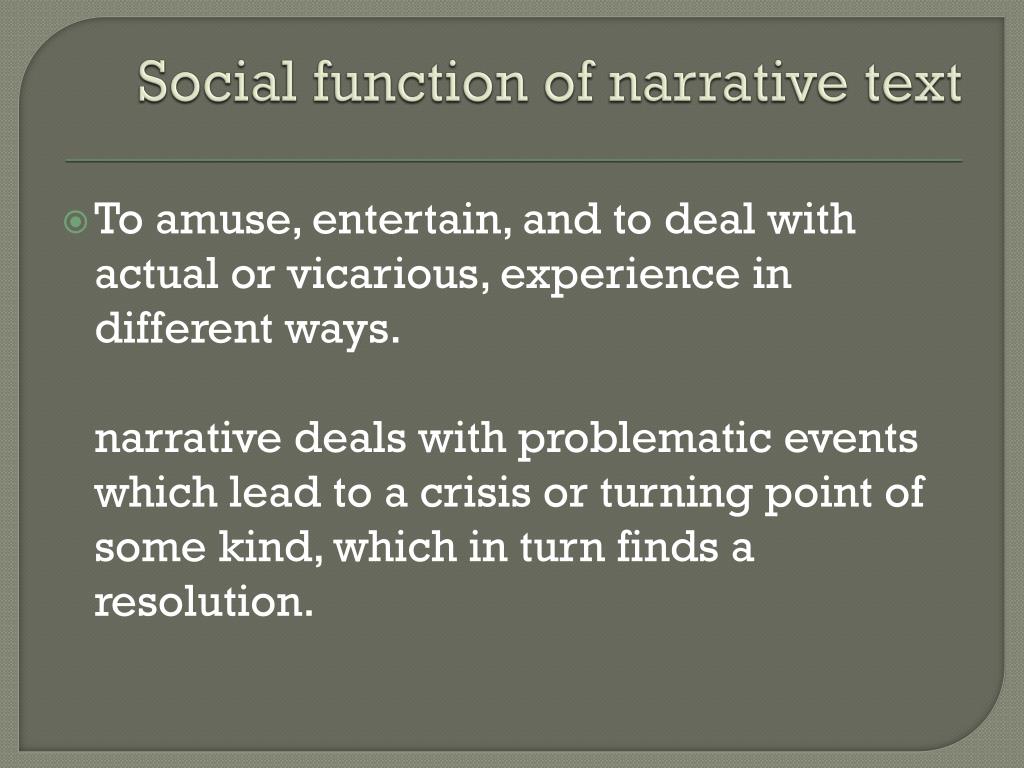 Social function of narrative text

To amuse, entertain, and to deal with actual or vicarious, experience in different ways.

narrative deals with problematic events which lead to a crisis or turning point of some kind, which in turn finds a resolution.